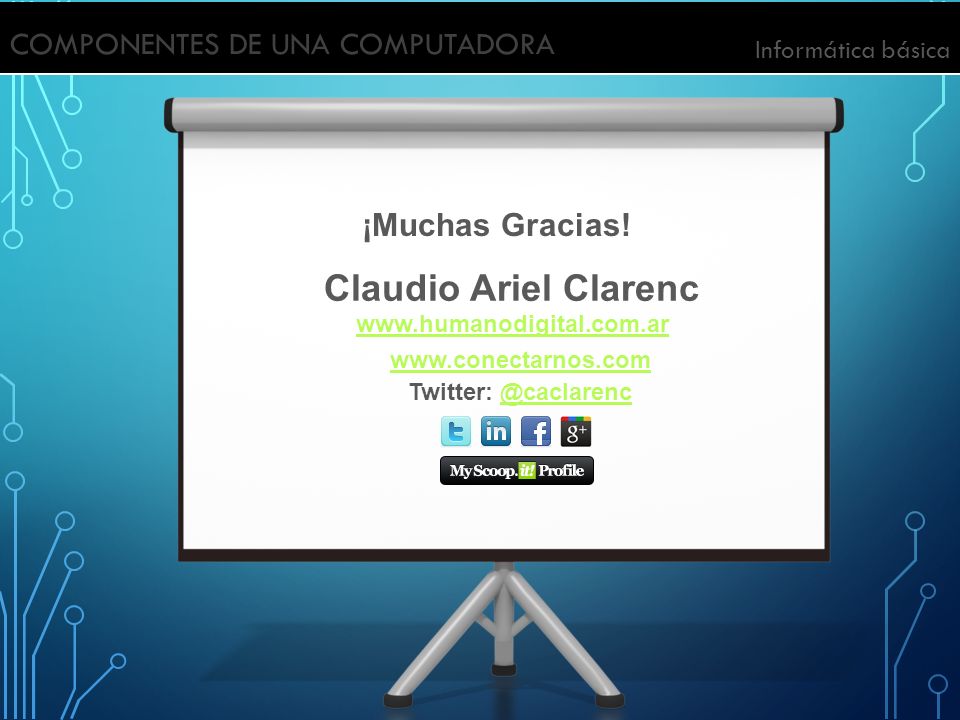 COMPONENTES DE UNA COMPUTADORA

Informática básica

¡Muchas Gracias!

Claudio Ariel Clarenc

www.humanodigital.com.ar

www.conectarnos.com

Twitter: @caclarenc

t in f g+

My Scoop.it! Profile